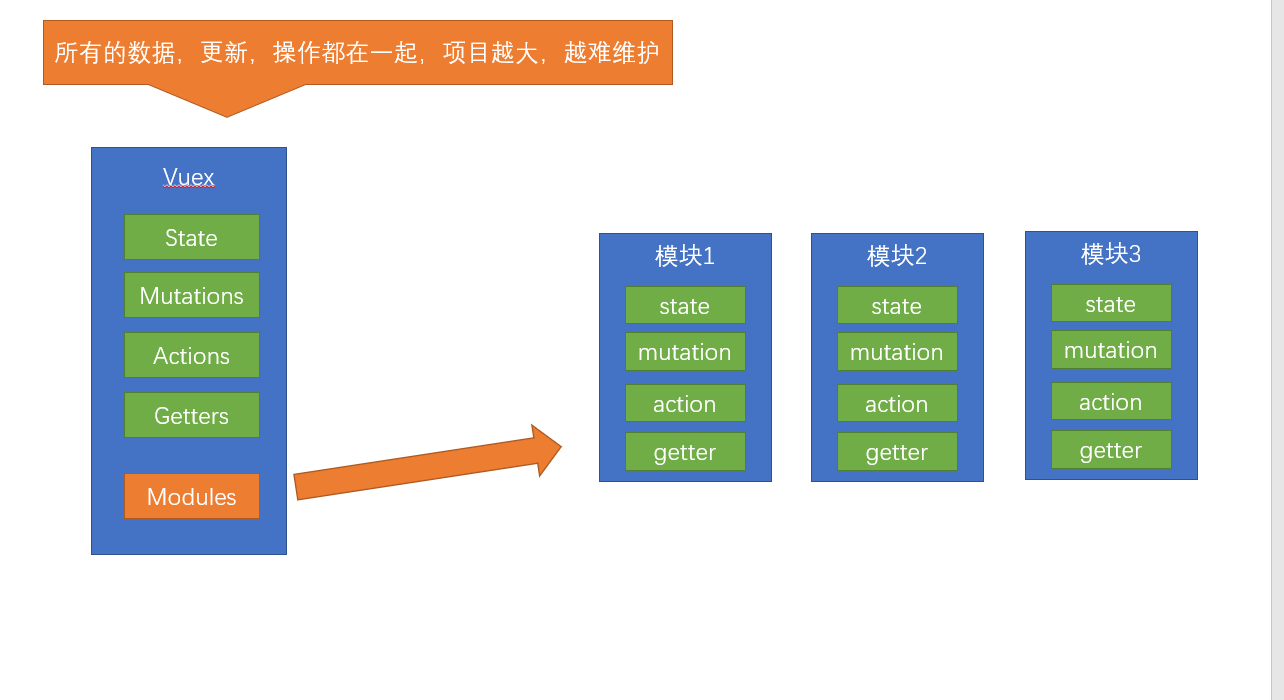 所有的数据，更新，操作都在一起，项目越大，越难维护

Vuex

State

Mutations

Actions

Getters

Modules

模块1

state

mutation

action

getter

模块2

state

mutation

action

getter

模块3

state

mutation

action

getter